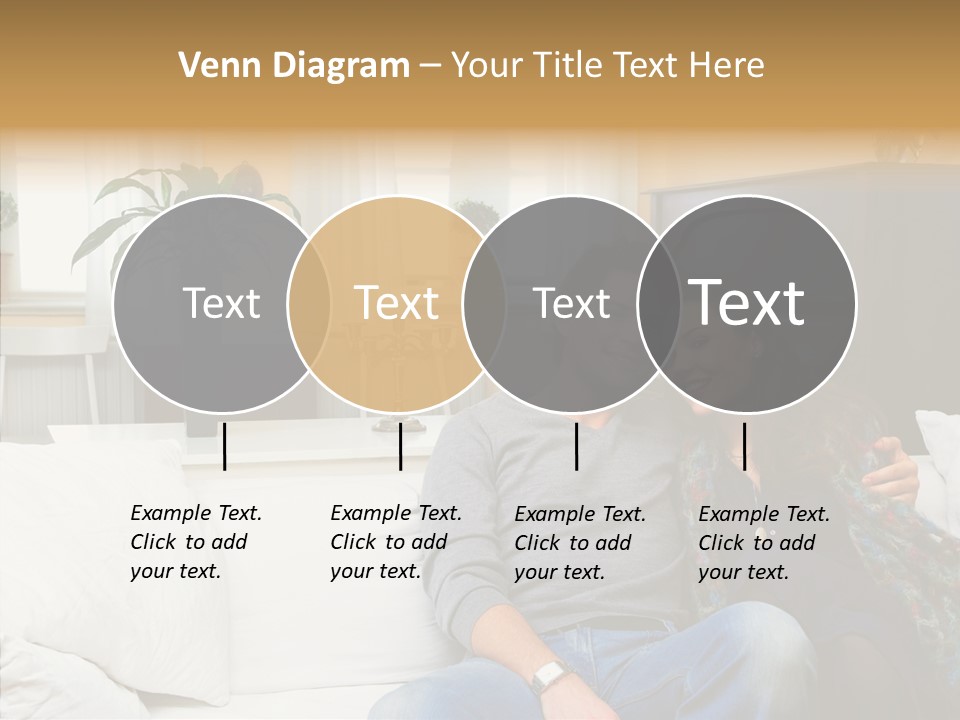 Venn Diagram – Your Title Text Here

Text

Text

Text

Text

Example Text. Click to add your text.

Example Text. Click to add your text.

Example Text. Click to add your text.

Example Text. Click to add your text.